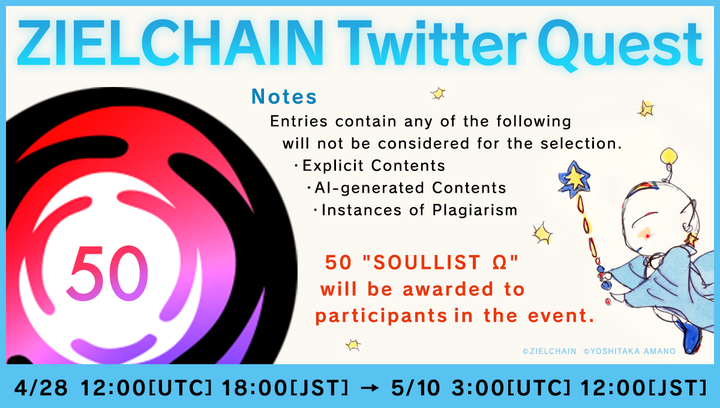 ZIELCHAIN Twitter Quest

Notes

Entries contain any of the following will not be considered for the selection.

・Explicit Contents

・AI-generated Contents

・Instances of Plagiarism

50

50 "SOULLIST Ω" will be awarded to participants in the event.

©ZIELCHAIN ©YOSHITAKA AMANO

4/28 12:00[UTC] 18:00[JST] → 5/10 3:00[UTC] 12:00[JST]